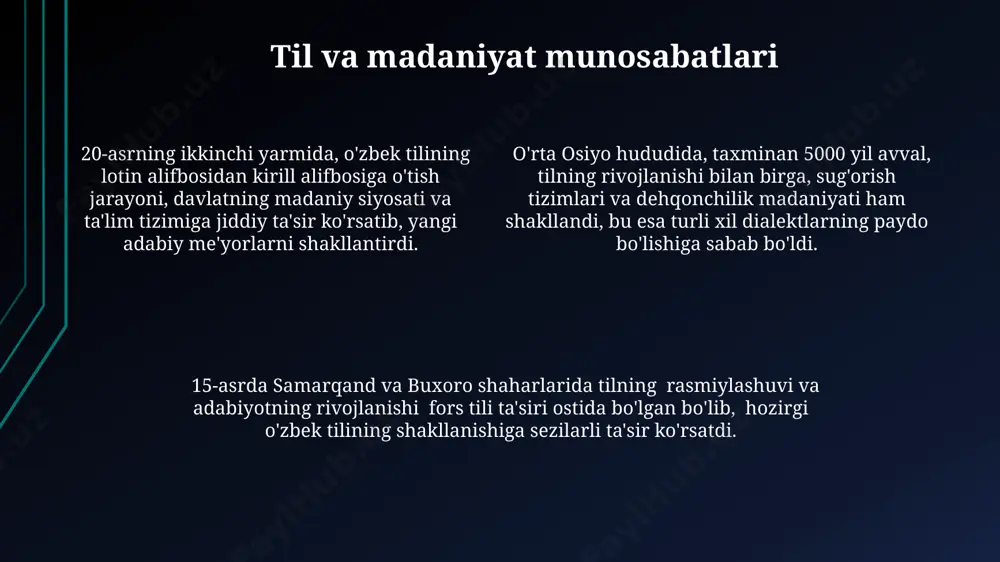 Til va madaniyat munosabatlari

20-asrning ikkinchi yarmida, o'zbek tilining lotin alifbosidan kirill alifbosiga o'tish jarayoni, davlatning madaniy siyosati va ta'lim tizimiga jiddiy ta'sir ko'rsatib, yangi adabiy me'yorlarni shakllantirdi.

O'rta Osiyo hududida, taxminan 5000 yil avval, tilning rivojlanishi bilan birga, sug'orish tizimlari va dehqonchilik madaniyati ham shakllandi, bu esa turli xil dialektlarning paydo bo'lishiga sabab bo'ldi.

15-asrda Samarqand va Buxoro shaharlarida tilning rasmiylashuvi va adabiyotning rivojlanishi fors tili ta'siri ostida bo'lgan bo'lib, hozirgi o'zbek tilining shakllanishiga sezilarli ta'sir ko'rsatdi.